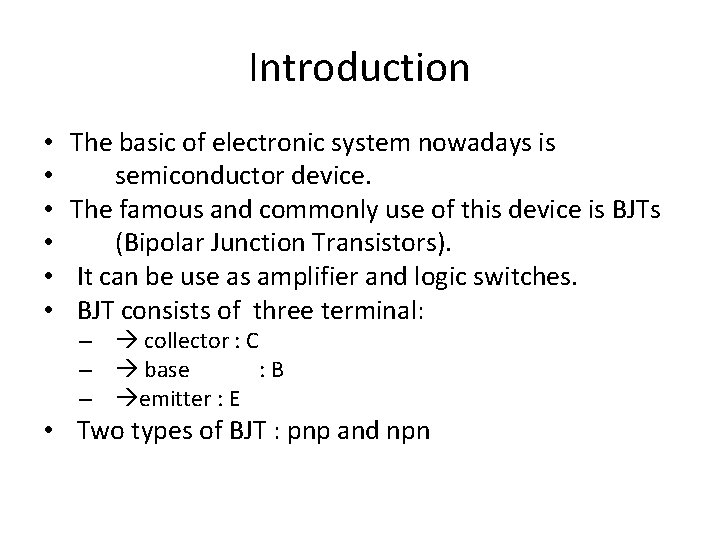 Introduction

• The basic of electronic system nowadays is
• semiconductor device.
• The famous and commonly use of this device is BJTs
• (Bipolar Junction Transistors).
• It can be use as amplifier and logic switches.
• BJT consists of three terminal:
– → collector : C
– → base : B
– →emitter : E
• Two types of BJT : pnp and npn